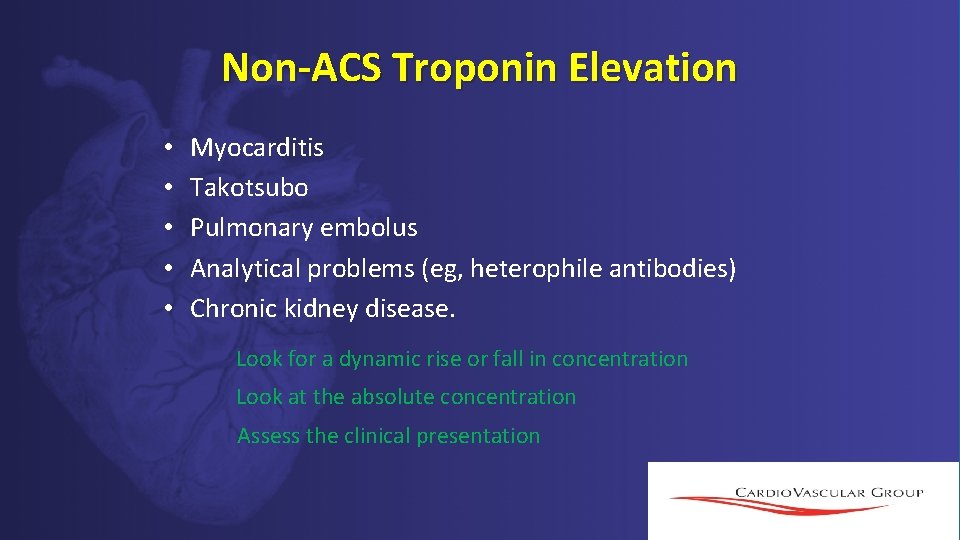 Non-ACS Troponin Elevation

• Myocarditis
• Takotsubo
• Pulmonary embolus
• Analytical problems (eg, heterophile antibodies)
• Chronic kidney disease.

Look for a dynamic rise or fall in concentration

Look at the absolute concentration

Assess the clinical presentation

CARDIOVASCULAR GROUP